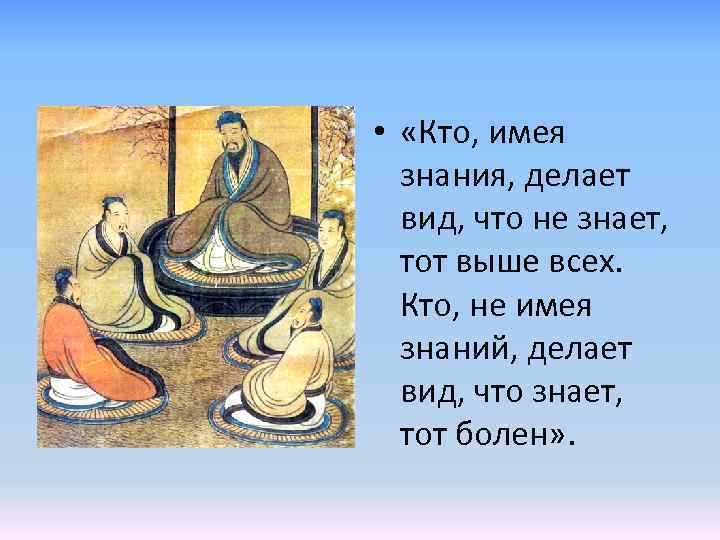 • «Кто, имея знания, делает вид, что не знает, тот выше всех. Кто, не имея знаний, делает вид, что знает, тот болен».